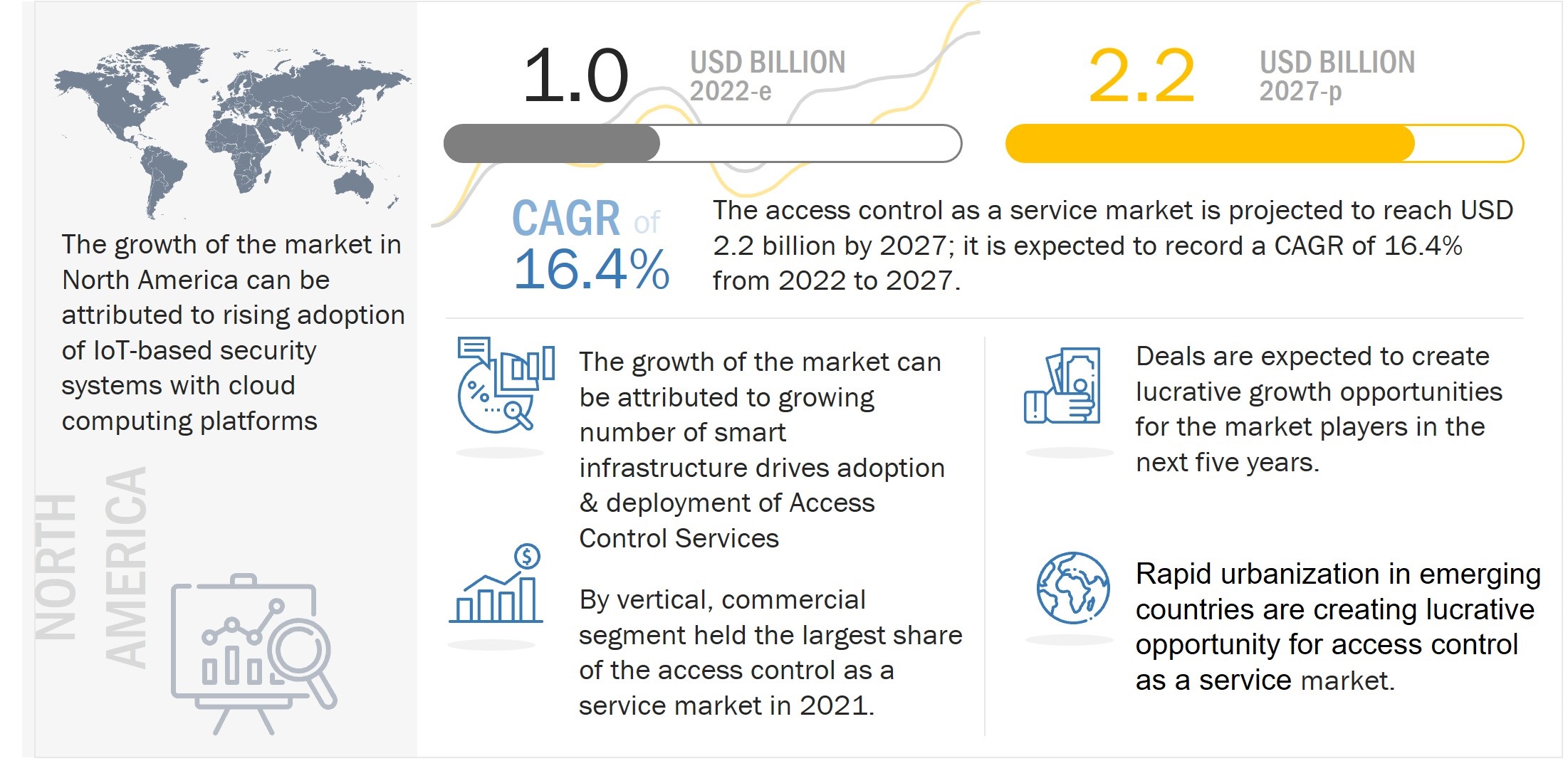 The growth of the market in North America can be attributed to rising adoption of IoT-based security systems with cloud computing platforms

NORTH AMERICA

1.0 USD BILLION 2022-e

2.2 USD BILLION 2027-p

CAGR of 16.4%

The access control as a service market is projected to reach USD 2.2 billion by 2027; it is expected to record a CAGR of 16.4% from 2022 to 2027.

The growth of the market can be attributed to growing number of smart infrastructure drives adoption & deployment of Access Control Services

By vertical, commercial segment held the largest share of the access control as a service market in 2021.

Deals are expected to create lucrative growth opportunities for the market players in the next five years.

Rapid urbanization in emerging countries are creating lucrative opportunity for access control as a service market.